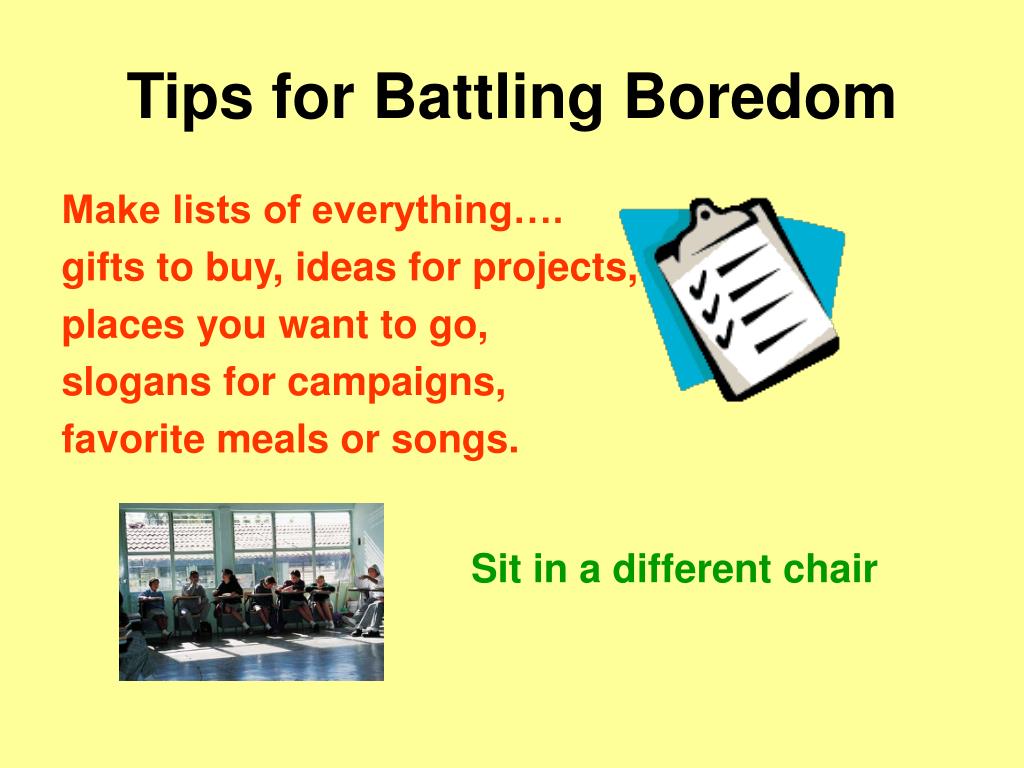 Tips for Battling Boredom

Make lists of everything…. gifts to buy, ideas for projects, places you want to go, slogans for campaigns, favorite meals or songs.

Sit in a different chair